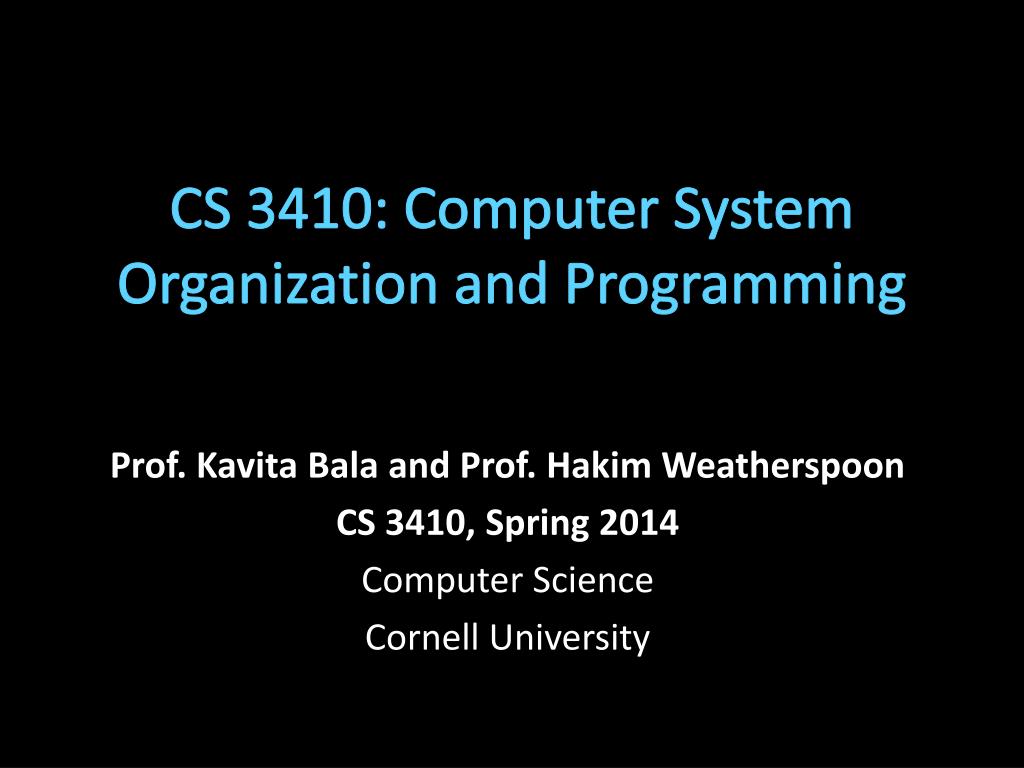 CS 3410: Computer System Organization and Programming

Prof. Kavita Bala and Prof. Hakim Weatherspoon
CS 3410, Spring 2014
Computer Science
Cornell University